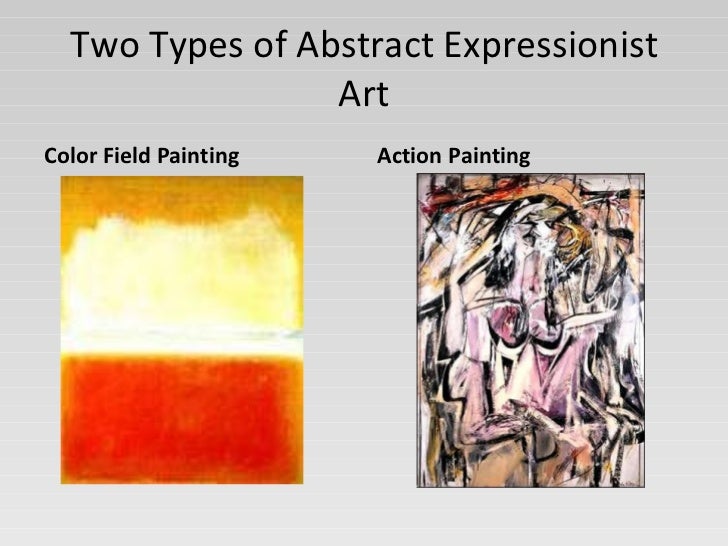 Two Types of Abstract Expressionist Art

Color Field Painting

Action Painting